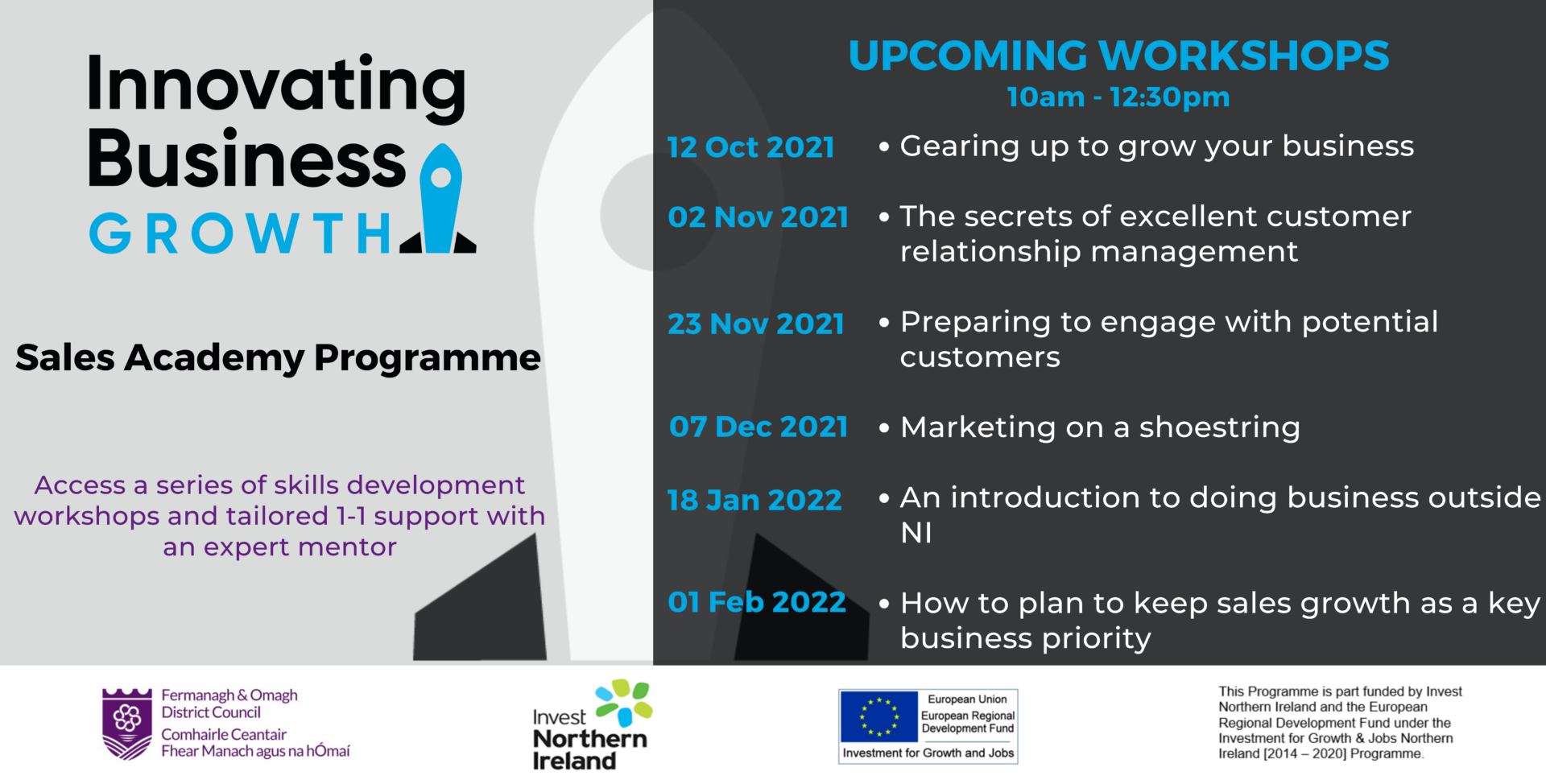 Innovating Business GROWTH

Sales Academy Programme

Access a series of skills development workshops and tailored 1-1 support with an expert mentor

UPCOMING WORKSHOPS
10am - 12:30pm

12 Oct 2021 • Gearing up to grow your business

02 Nov 2021 • The secrets of excellent customer relationship management

23 Nov 2021 • Preparing to engage with potential customers

07 Dec 2021 • Marketing on a shoestring

18 Jan 2022 • An introduction to doing business outside NI

01 Feb 2022 • How to plan to keep sales growth as a key business priority

Fermanagh & Omagh District Council
Comhairle Ceantair Fhear Manach agus na hÓmaí

Invest Northern Ireland

European Union
European Regional Development Fund
Investment for Growth and Jobs

This Programme is part funded by Invest Northern Ireland and the European Regional Development Fund under the Investment for Growth & Jobs Northern Ireland [2014 – 2020] Programme.